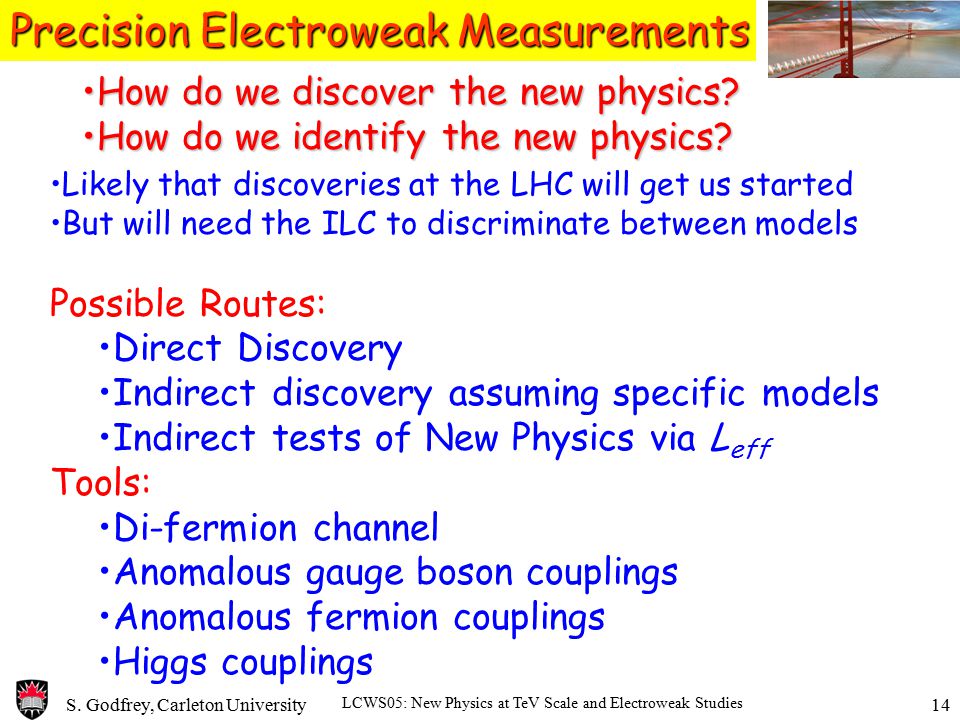 Precision Electroweak Measurements

•How do we discover the new physics?
•How do we identify the new physics?

•Likely that discoveries at the LHC will get us started
•But will need the ILC to discriminate between models

Possible Routes:
•Direct Discovery
•Indirect discovery assuming specific models
•Indirect tests of New Physics via $L_{eff}$

Tools:
•Di-fermion channel
•Anomalous gauge boson couplings
•Anomalous fermion couplings
•Higgs couplings

S. Godfrey, Carleton University LCWS05: New Physics at TeV Scale and Electroweak Studies 14